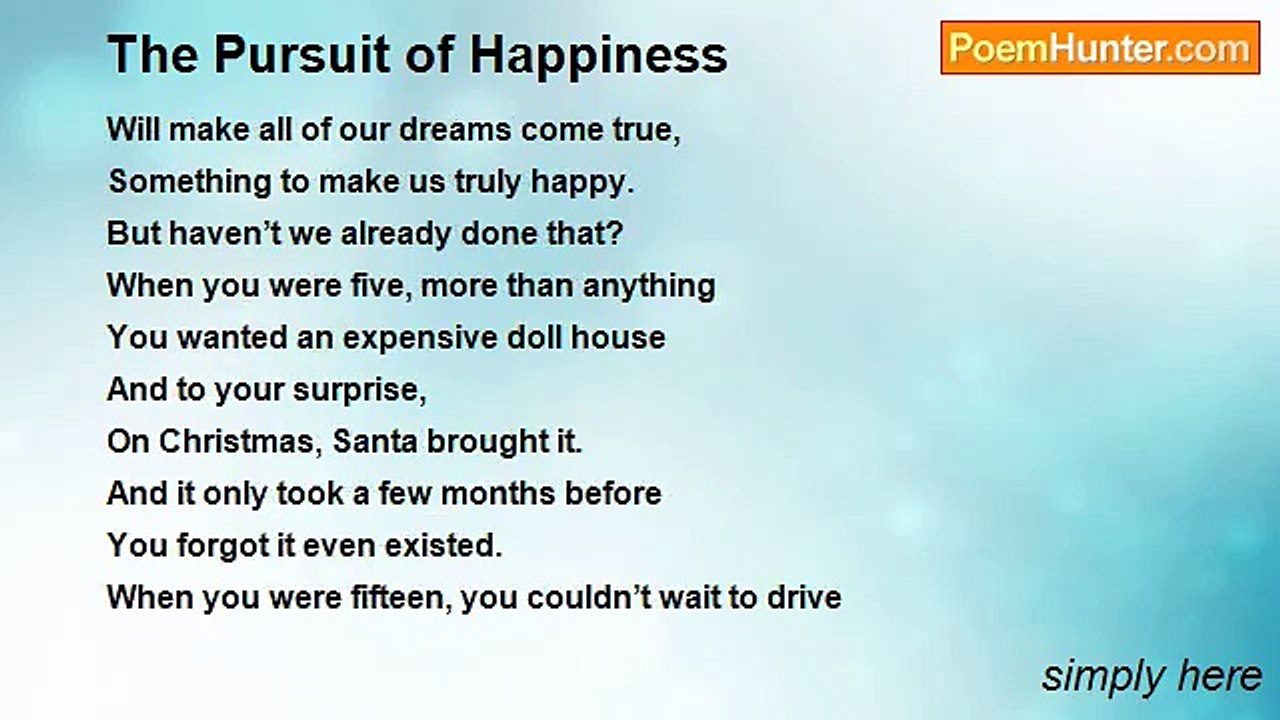 The Pursuit of Happiness

PoemHunter.com

Will make all of our dreams come true,
Something to make us truly happy.
But haven’t we already done that?
When you were five, more than anything
You wanted an expensive doll house
And to your surprise,
On Christmas, Santa brought it.
And it only took a few months before
You forgot it even existed.
When you were fifteen, you couldn’t wait to drive

simply here